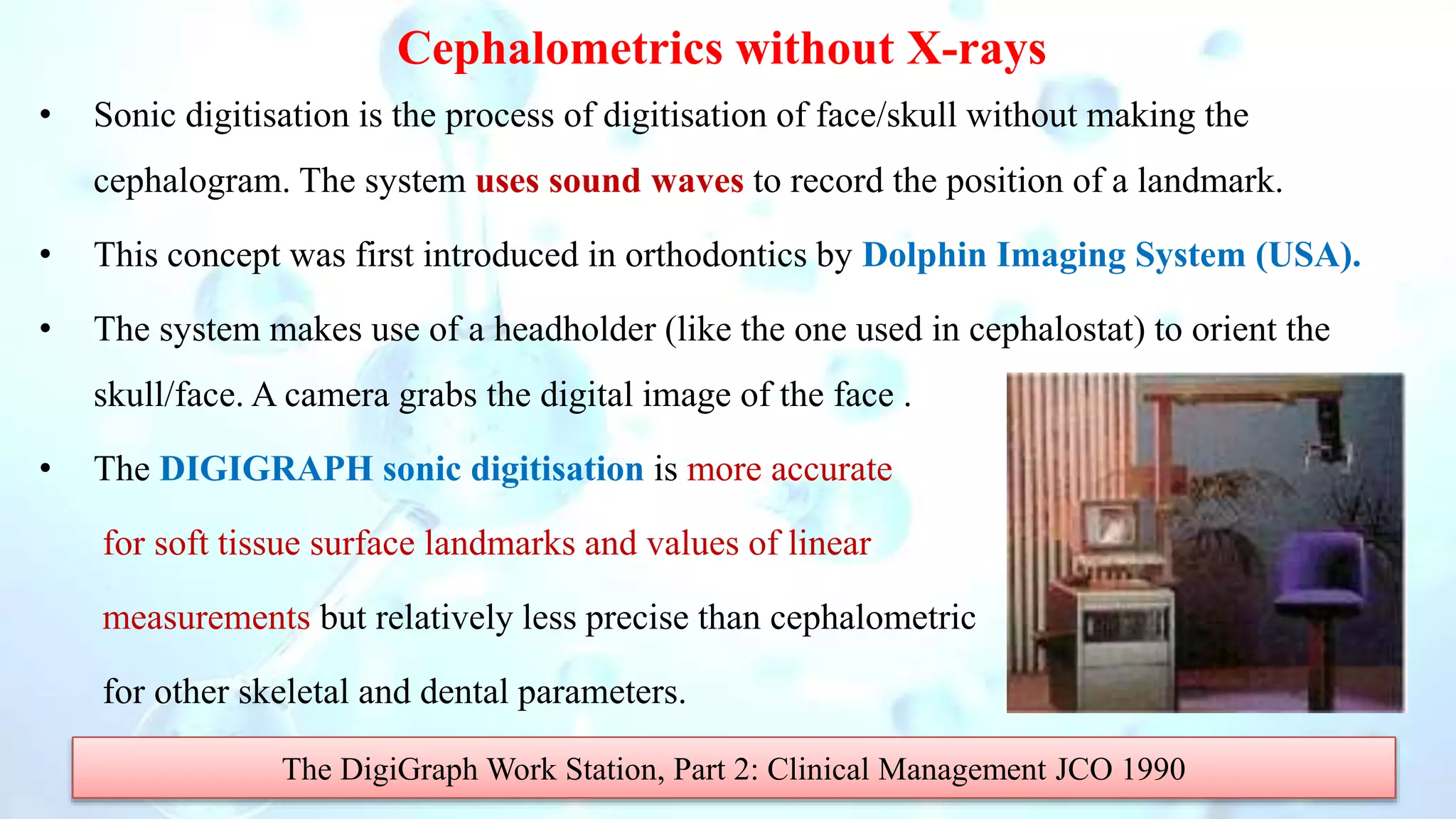 Cephalometrics without X-rays

• Sonic digitisation is the process of digitisation of face/skull without making the cephalogram. The system uses sound waves to record the position of a landmark.

• This concept was first introduced in orthodontics by Dolphin Imaging System (USA).

• The system makes use of a headholder (like the one used in cephalostat) to orient the skull/face. A camera grabs the digital image of the face .

• The DIGIGRAPH sonic digitisation is more accurate for soft tissue surface landmarks and values of linear measurements but relatively less precise than cephalometric for other skeletal and dental parameters.

The DigiGraph Work Station, Part 2: Clinical Management JCO 1990